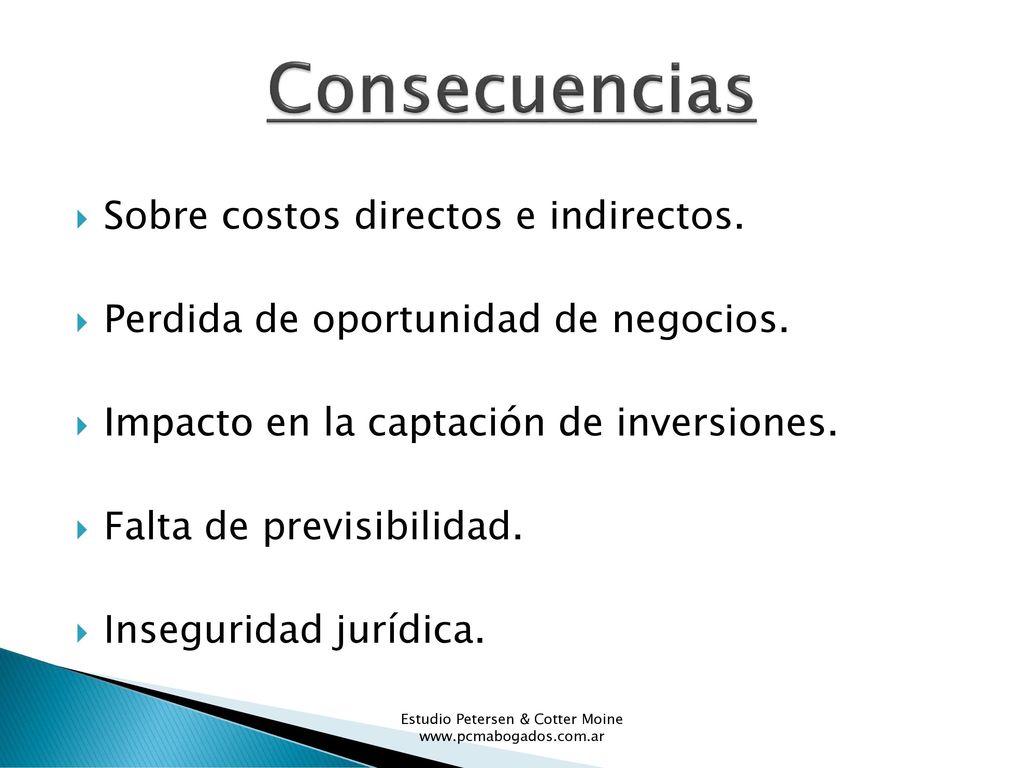 Consecuencias

Sobre costos directos e indirectos.

Perdida de oportunidad de negocios.

Impacto en la captación de inversiones.

Falta de previsibilidad.

Inseguridad jurídica.

Estudio Petersen & Cotter Moine
www.pcmabogados.com.ar